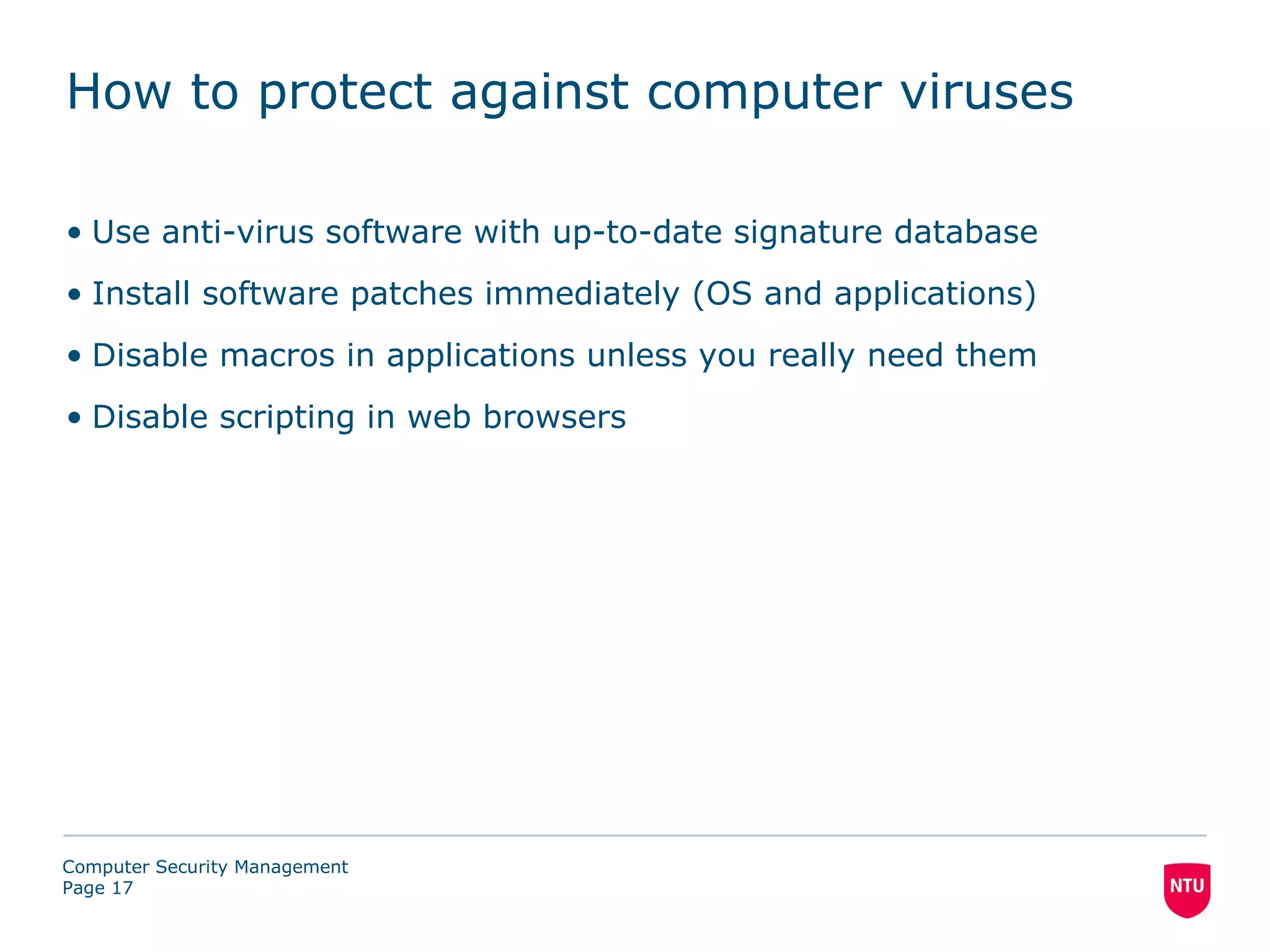 How to protect against computer viruses

• Use anti-virus software with up-to-date signature database
• Install software patches immediately (OS and applications)
• Disable macros in applications unless you really need them
• Disable scripting in web browsers

Computer Security Management
Page 17

NTU